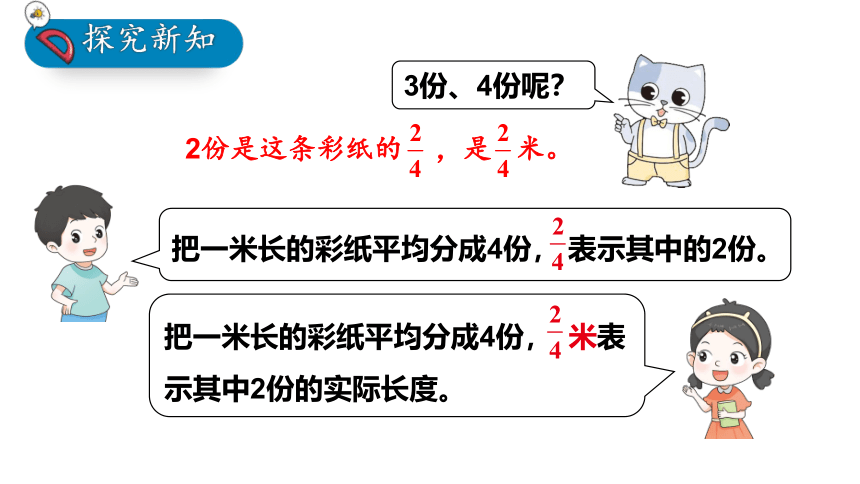 探究新知

3份、4份呢？

2份是这条彩纸的$\frac{2}{4}$，是$\frac{2}{4}$米。

把一米长的彩纸平均分成4份，$\frac{2}{4}$表示其中的2份。

把一米长的彩纸平均分成4份，$\frac{2}{4}$米表示其中2份的实际长度。